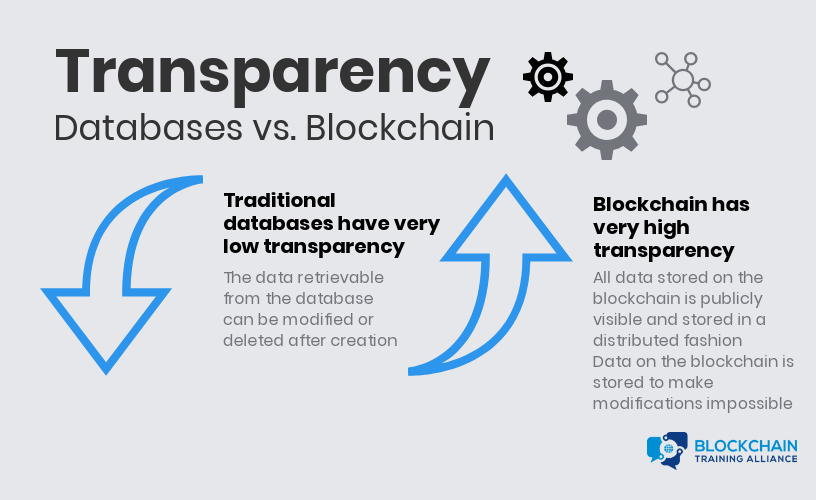 Transparency
Databases vs. Blockchain

Traditional databases have very low transparency

The data retrievable from the database can be modified or deleted after creation

Blockchain has very high transparency

All data stored on the blockchain is publicly visible and stored in a distributed fashion
Data on the blockchain is stored to make modifications impossible

BLOCKCHAIN
TRAINING ALLIANCE